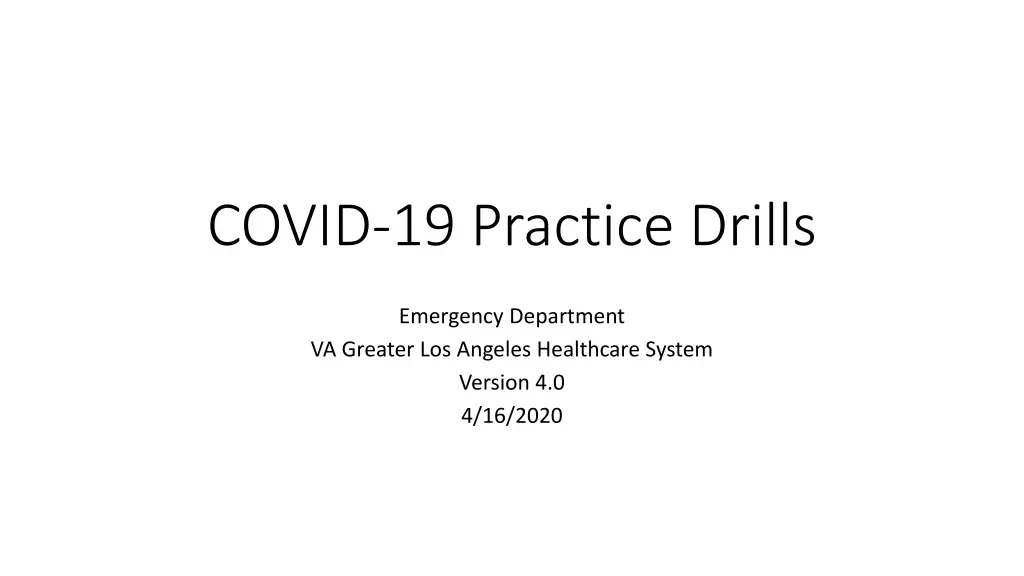 COVID-19 Practice Drills

Emergency Department
VA Greater Los Angeles Healthcare System
Version 4.0
4/16/2020